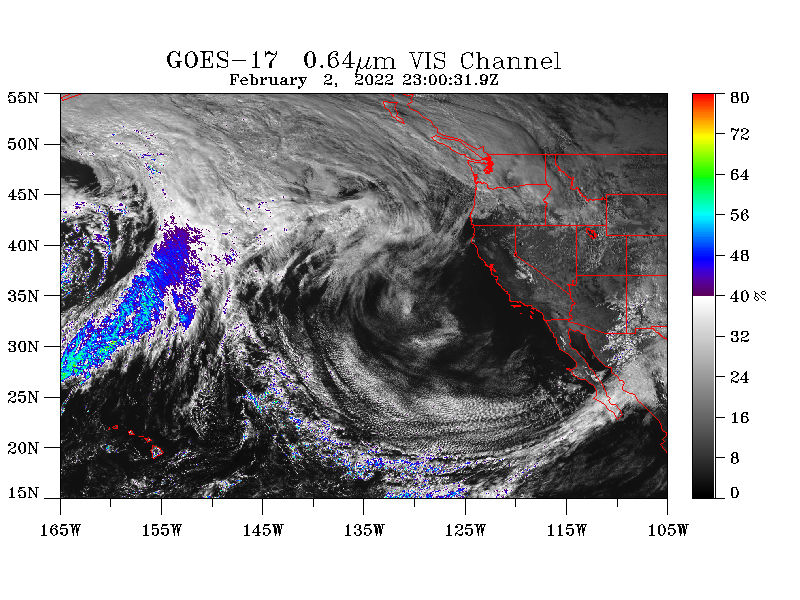 GOES-17 0.64$\mu$m VIS Channel
February 2, 2022 23:00:31.9Z

55N
50N
45N
40N
35N
30N
25N
20N
15N

165W 155W 145W 135W 125W 115W 105W

80
72
64
56
48
40 %
32
24
16
8
0